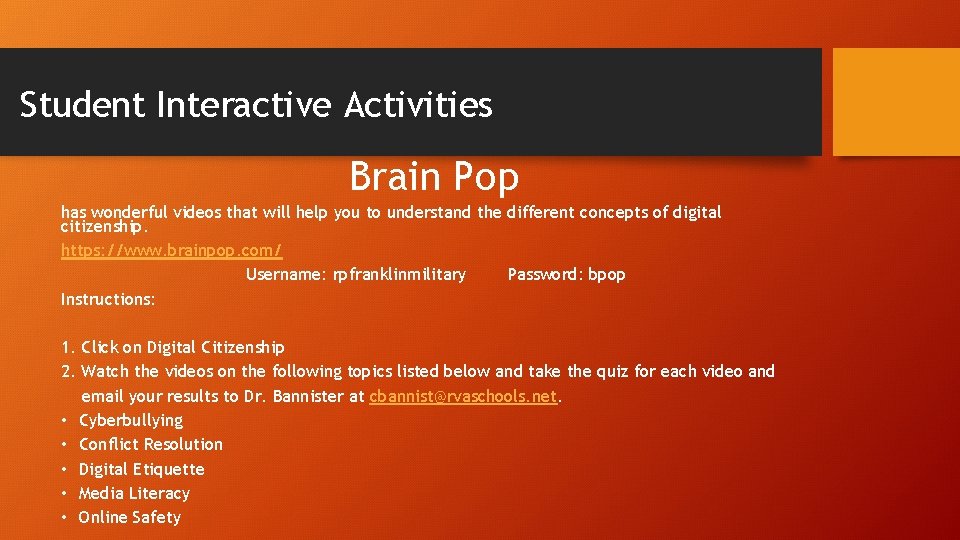 Student Interactive Activities

Brain Pop

has wonderful videos that will help you to understand the different concepts of digital citizenship.

https://www.brainpop.com/

Username: rpfranklinmilitary Password: bpop

Instructions:

1. Click on Digital Citizenship
2. Watch the videos on the following topics listed below and take the quiz for each video and email your results to Dr. Bannister at cbannist@rvaschools.net.
• Cyberbullying
• Conflict Resolution
• Digital Etiquette
• Media Literacy
• Online Safety